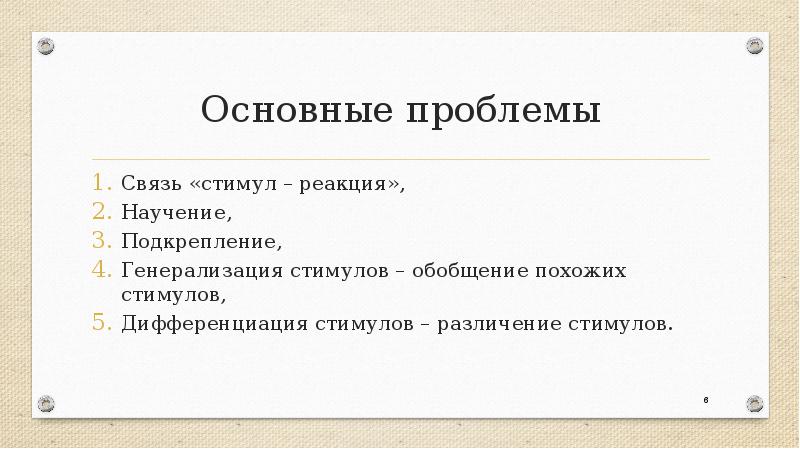 Основные проблемы

1. Связь «стимул – реакция»,
2. Научение,
3. Подкрепление,
4. Генерализация стимулов – обобщение похожих стимулов,
5. Дифференциация стимулов – различение стимулов.

6